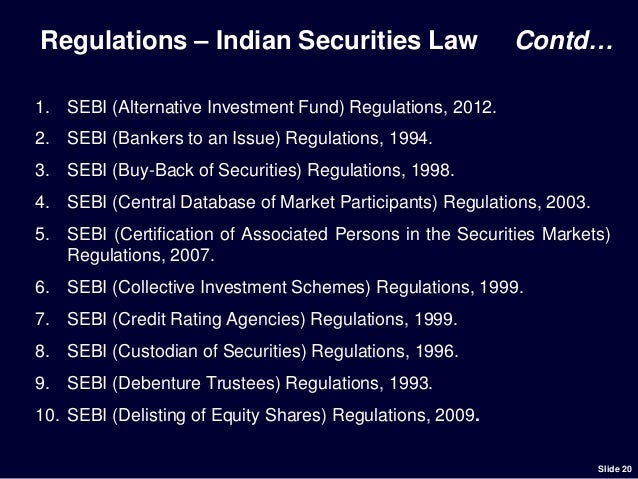 Regulations – Indian Securities Law Contd…

1. SEBI (Alternative Investment Fund) Regulations, 2012.
2. SEBI (Bankers to an Issue) Regulations, 1994.
3. SEBI (Buy-Back of Securities) Regulations, 1998.
4. SEBI (Central Database of Market Participants) Regulations, 2003.
5. SEBI (Certification of Associated Persons in the Securities Markets) Regulations, 2007.
6. SEBI (Collective Investment Schemes) Regulations, 1999.
7. SEBI (Credit Rating Agencies) Regulations, 1999.
8. SEBI (Custodian of Securities) Regulations, 1996.
9. SEBI (Debenture Trustees) Regulations, 1993.
10. SEBI (Delisting of Equity Shares) Regulations, 2009.

Slide 20